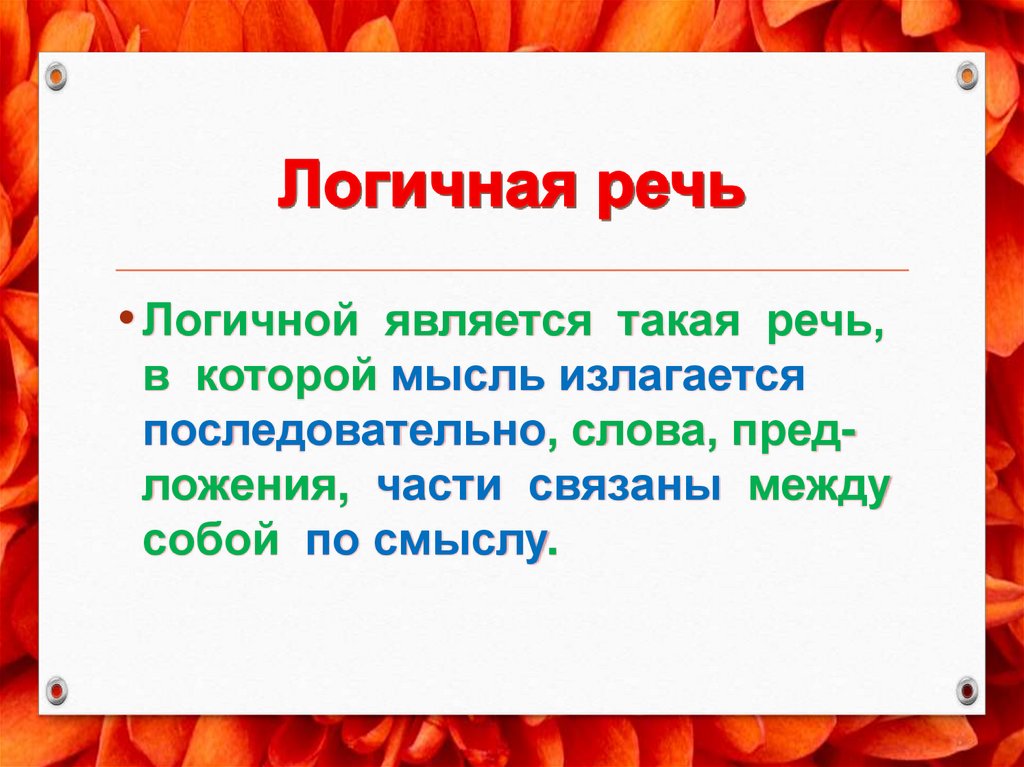 Логичная речь

• Логичной является такая речь, в которой мысль излагается последовательно, слова, предложения, части связаны между собой по смыслу.